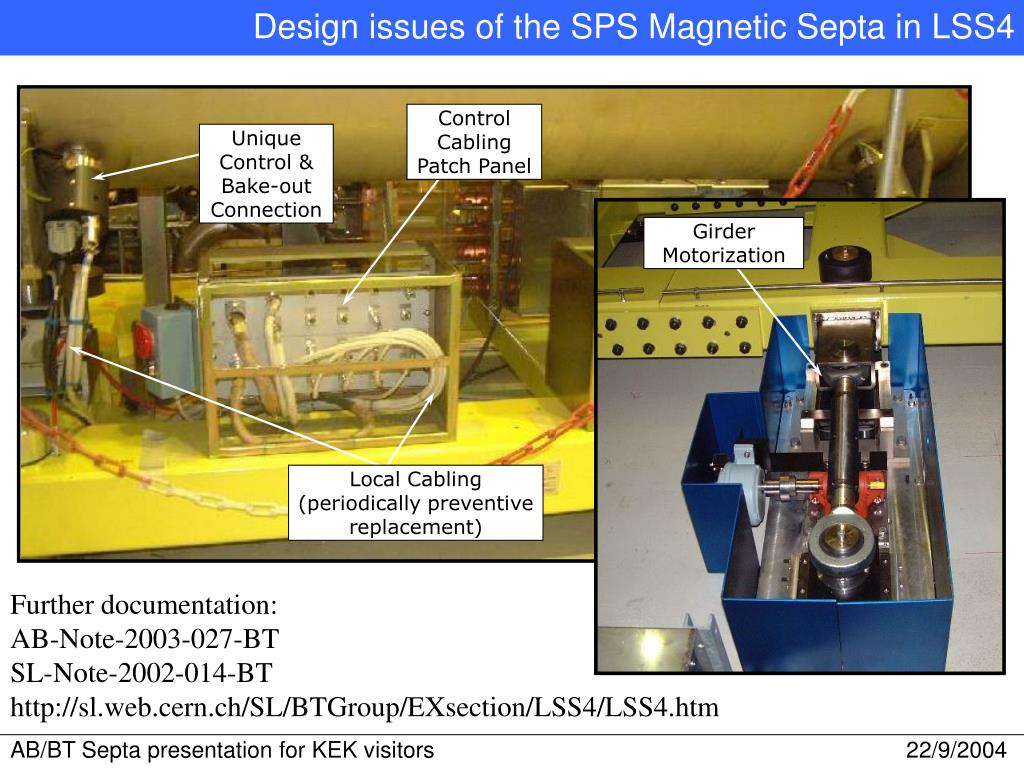 Design issues of the SPS Magnetic Septa in LSS4

Unique Control & Bake-out Connection

Control Cabling Patch Panel

Girder Motorization

Local Cabling (periodically preventive replacement)

Further documentation:
AB-Note-2003-027-BT
SL-Note-2002-014-BT
http://sl.web.cern.ch/SL/BTGroup/EXsection/LSS4/LSS4.htm

AB/BT Septa presentation for KEK visitors

22/9/2004